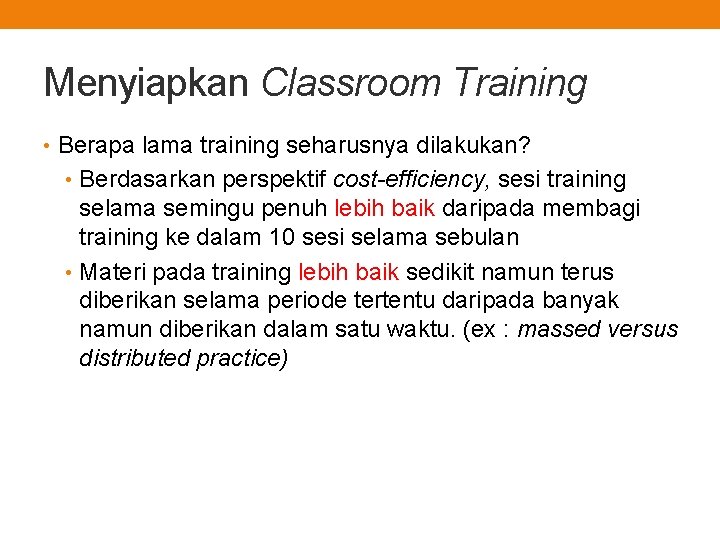 Menyiapkan Classroom Training

• Berapa lama training seharusnya dilakukan?

• Berdasarkan perspektif cost-efficiency, sesi training selama semingu penuh lebih baik daripada membagi training ke dalam 10 sesi selama sebulan

• Materi pada training lebih baik sedikit namun terus diberikan selama periode tertentu daripada banyak namun diberikan dalam satu waktu. (ex : massed versus distributed practice)